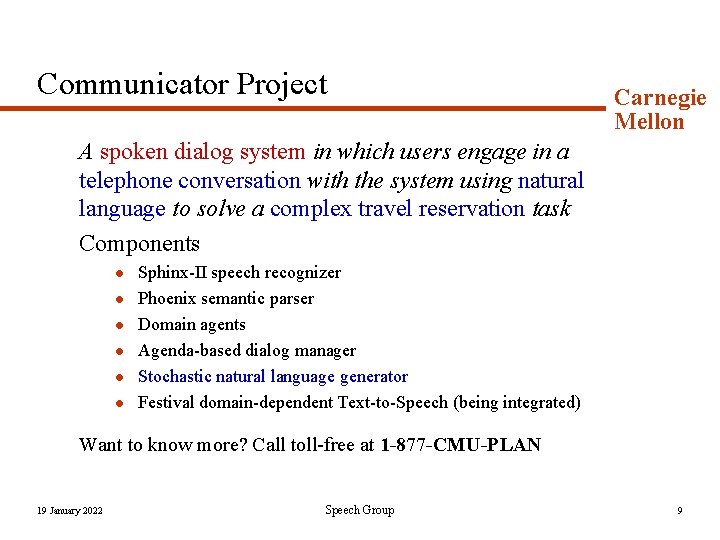 Communicator Project

Carnegie Mellon

A spoken dialog system in which users engage in a telephone conversation with the system using natural language to solve a complex travel reservation task

Components

- Sphinx-II speech recognizer
- Phoenix semantic parser
- Domain agents
- Agenda-based dialog manager
- Stochastic natural language generator
- Festival domain-dependent Text-to-Speech (being integrated)

Want to know more? Call toll-free at 1-877-CMU-PLAN

19 January 2022

Speech Group

9